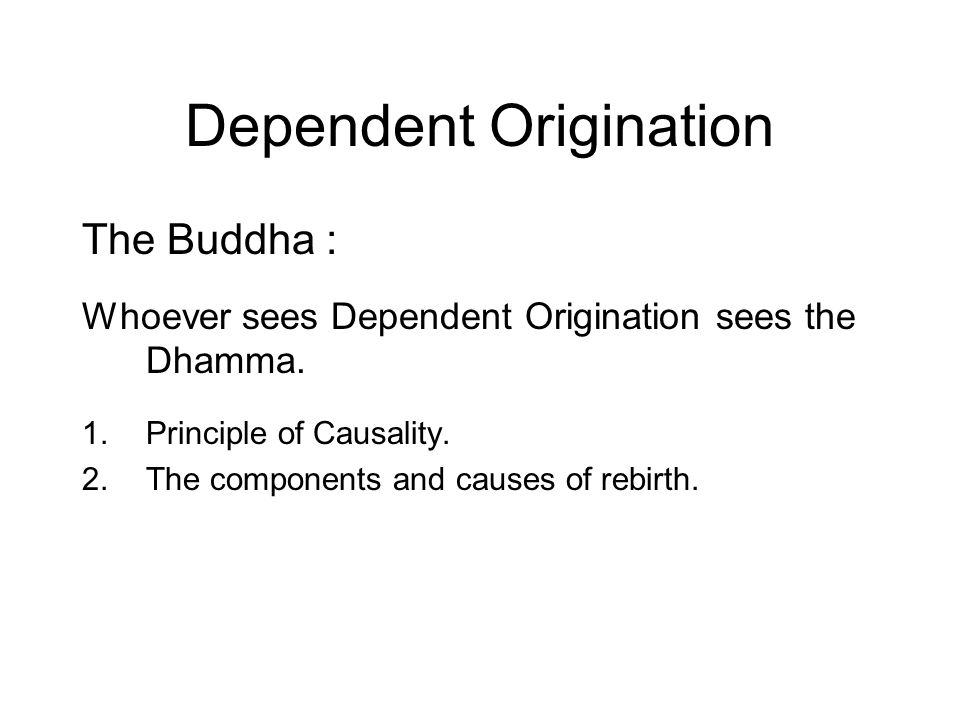 Dependent Origination

The Buddha :

Whoever sees Dependent Origination sees the Dhamma.

1. Principle of Causality.
2. The components and causes of rebirth.